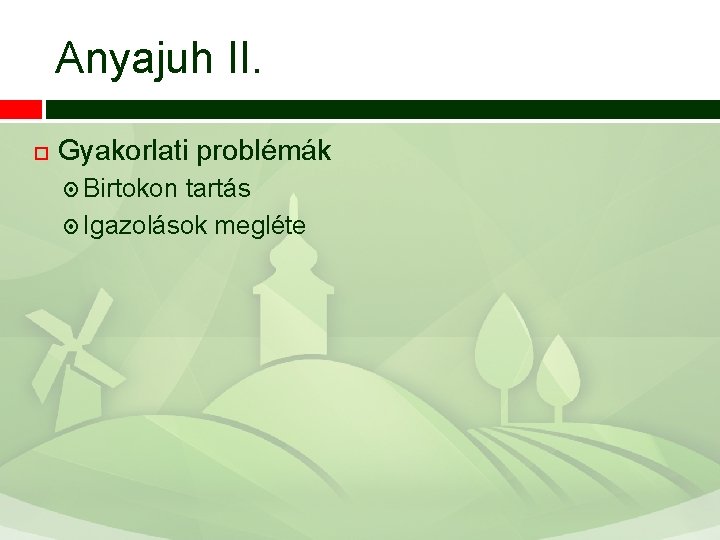 Anyajuh II.

Gyakorlati problémák

Birtokon tartás

Igazolások megléte